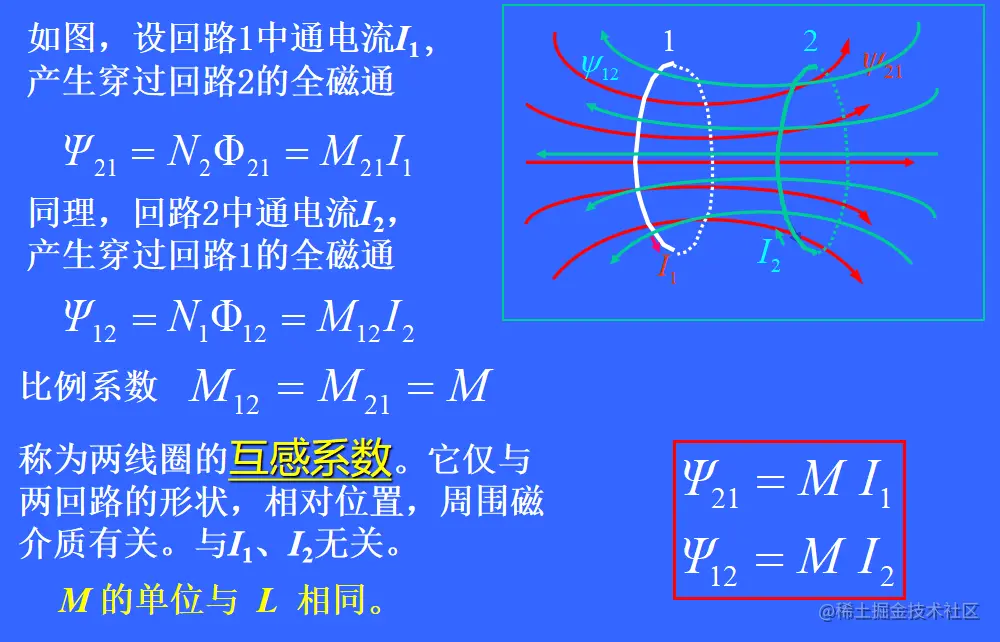 如图，设回路1中通电流$I_1$，产生穿过回路2的全磁通

$\Psi_{21} = N_2\Phi_{21} = M_{21}I_1$

同理，回路2中通电流$I_2$，产生穿过回路1的全磁通

$\Psi_{12} = N_1\Phi_{12} = M_{12}I_2$

比例系数 $M_{12} = M_{21} = M$

称为两线圈的互感系数。它仅与两回路的形状，相对位置，周围磁介质有关。与$I_1$、$I_2$无关。

$M$ 的单位与 $L$ 相同。

1 2 $\psi_{12}$ $\psi_{21}$ $I_1$ $I_2$

$\Psi_{21} = M I_1$

$\Psi_{12} = M I_2$

@稀土掘金技术社区